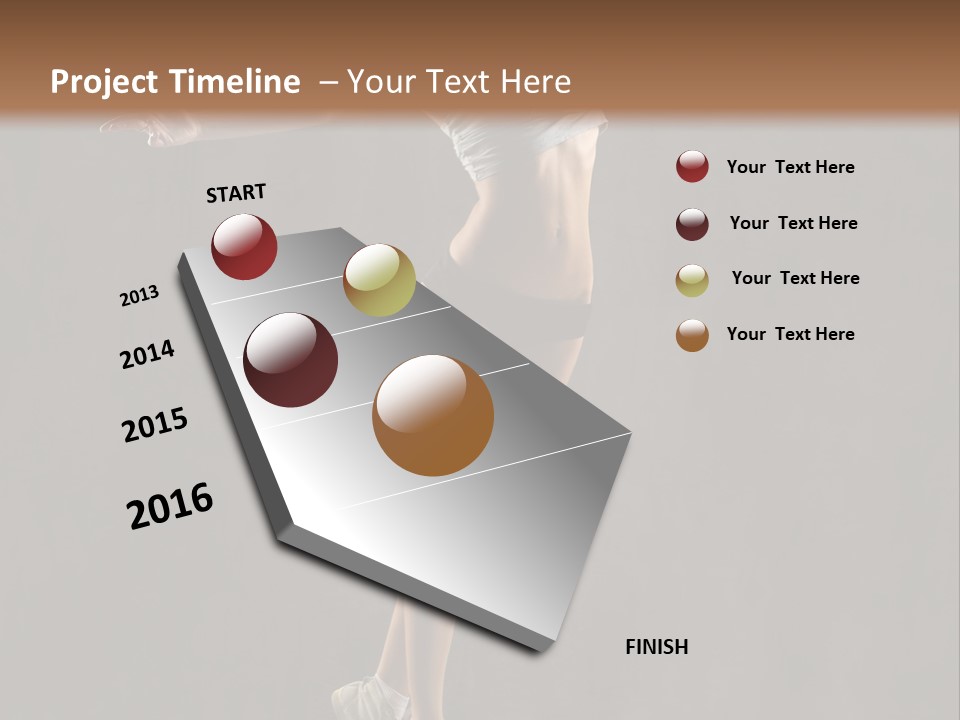 Project Timeline – Your Text Here

START

2013

2014

2015

2016

FINISH

Your Text Here

Your Text Here

Your Text Here

Your Text Here